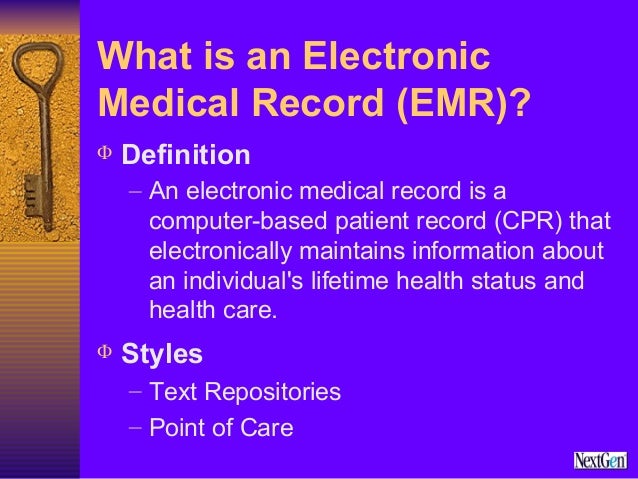 What is an Electronic Medical Record (EMR)?

Φ Definition

– An electronic medical record is a computer-based patient record (CPR) that electronically maintains information about an individual's lifetime health status and health care.

Φ Styles

– Text Repositories

– Point of Care

NextGen